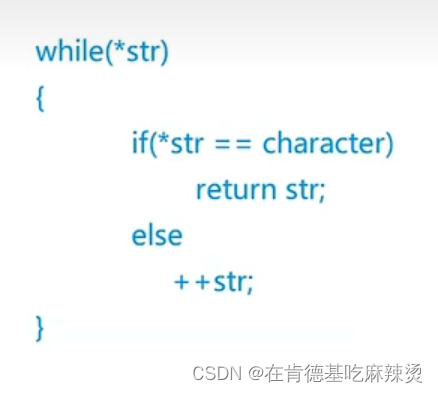 while(*str)
{
if(*str == character)
return str;
else
++str;
}

CSDN @在肯德基吃麻辣烫